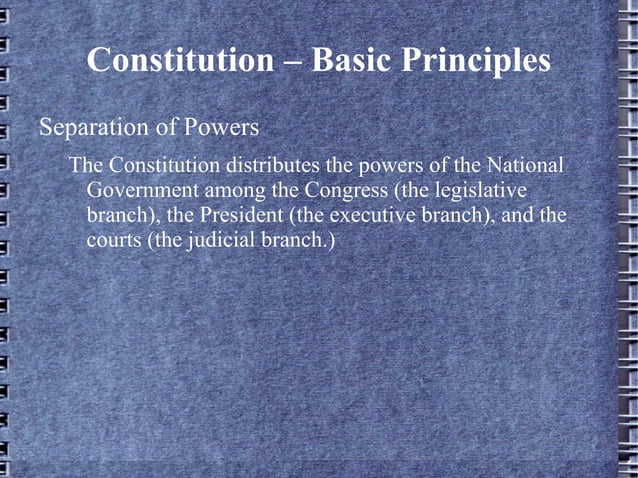 Constitution – Basic Principles

Separation of Powers

The Constitution distributes the powers of the National Government among the Congress (the legislative branch), the President (the executive branch), and the courts (the judicial branch.)